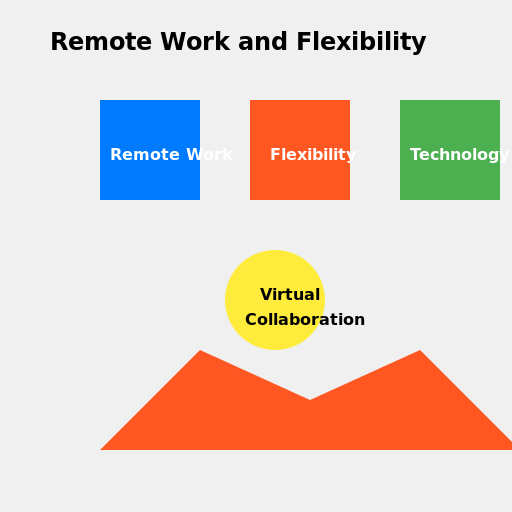 Remote Work and Flexibility

Remote Work

Flexibility

Technology

Virtual Collaboration